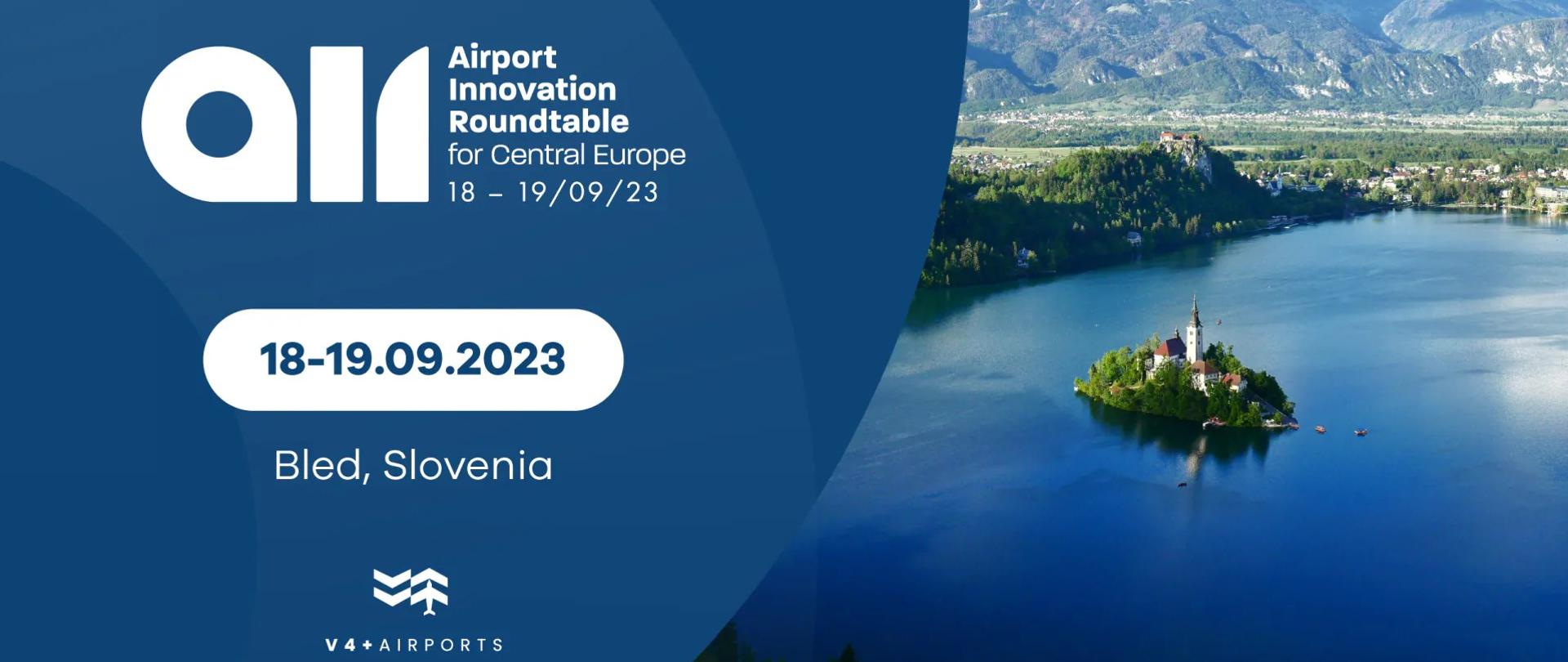 air

Airport Innovation Roundtable for Central Europe
18 – 19/09/23

18-19.09.2023

Bled, Slovenia

V4+AIRPORTS